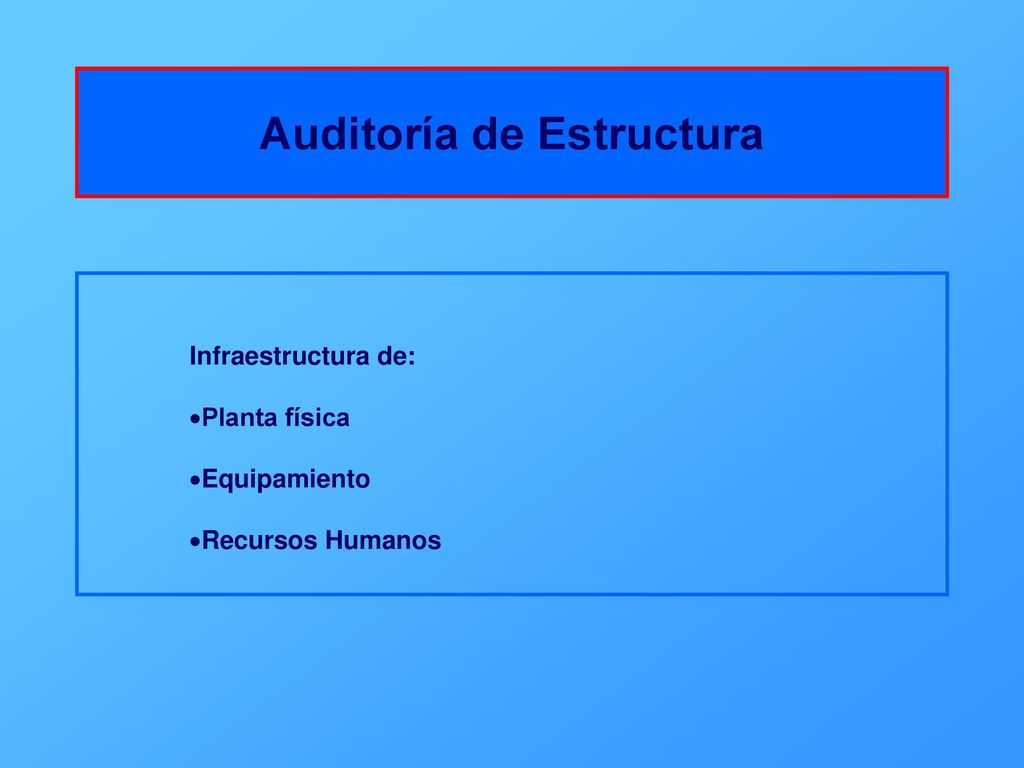 Auditoría de Estructura

Infraestructura de:

•Planta física

•Equipamiento

•Recursos Humanos